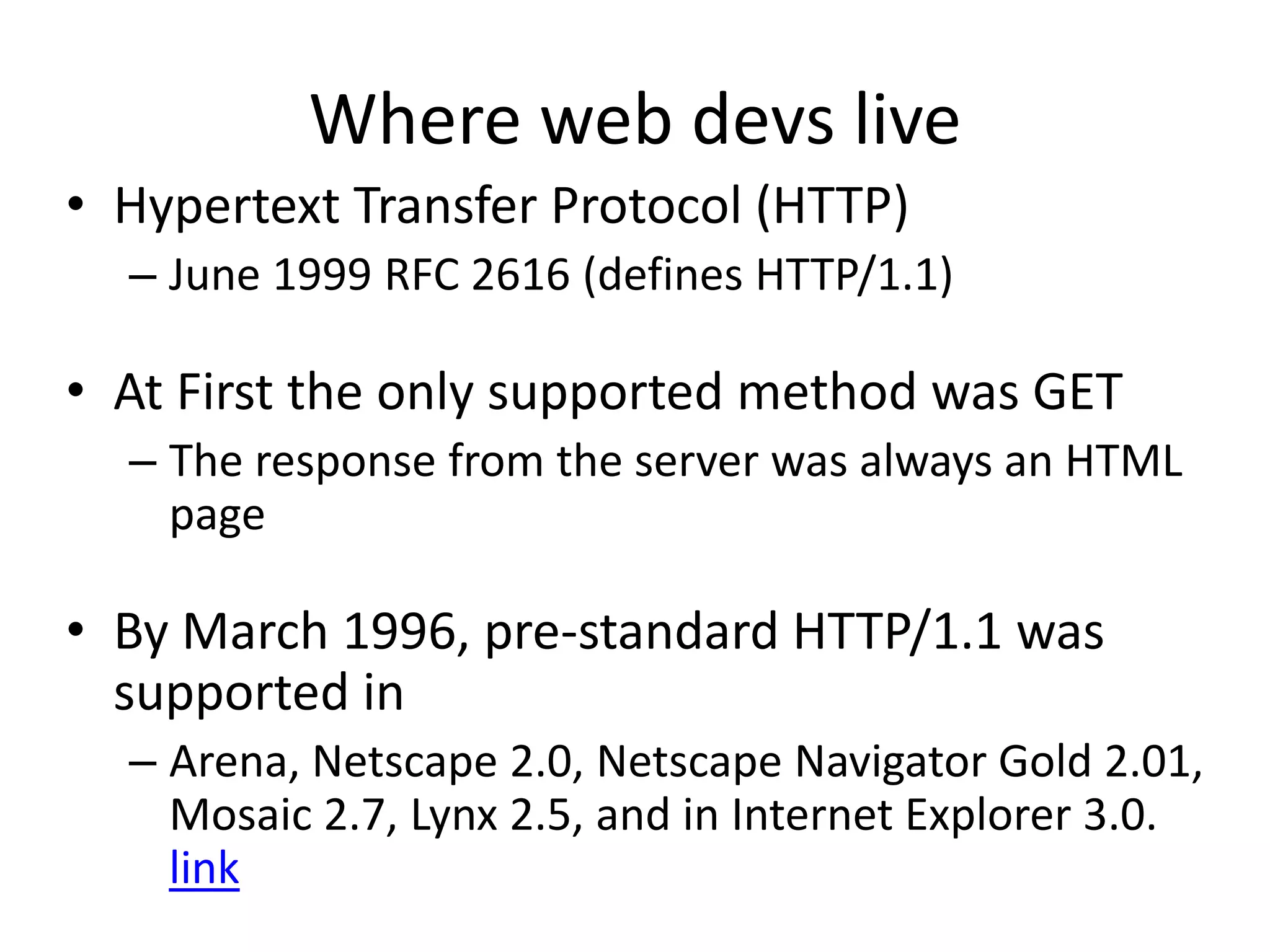 Where web devs live

• Hypertext Transfer Protocol (HTTP)
  – June 1999 RFC 2616 (defines HTTP/1.1)

• At First the only supported method was GET
  – The response from the server was always an HTML page

• By March 1996, pre-standard HTTP/1.1 was supported in
  – Arena, Netscape 2.0, Netscape Navigator Gold 2.01, Mosaic 2.7, Lynx 2.5, and in Internet Explorer 3.0. link